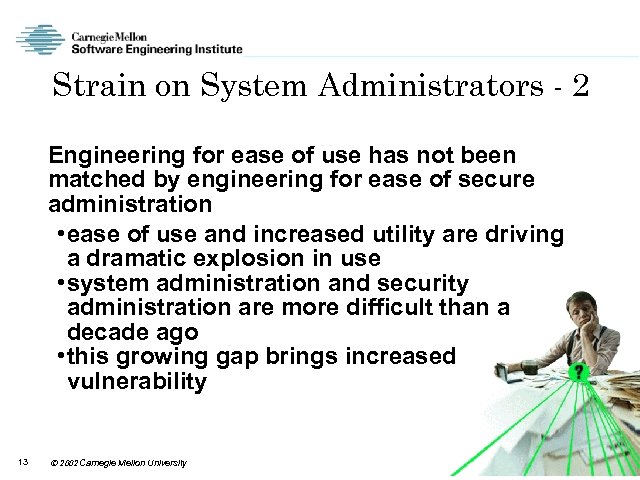 Carnegie Mellon
Software Engineering Institute

Strain on System Administrators - 2

Engineering for ease of use has not been matched by engineering for ease of secure administration

•ease of use and increased utility are driving a dramatic explosion in use
•system administration and security administration are more difficult than a decade ago
•this growing gap brings increased vulnerability

?

13 © 2002 Carnegie Mellon University